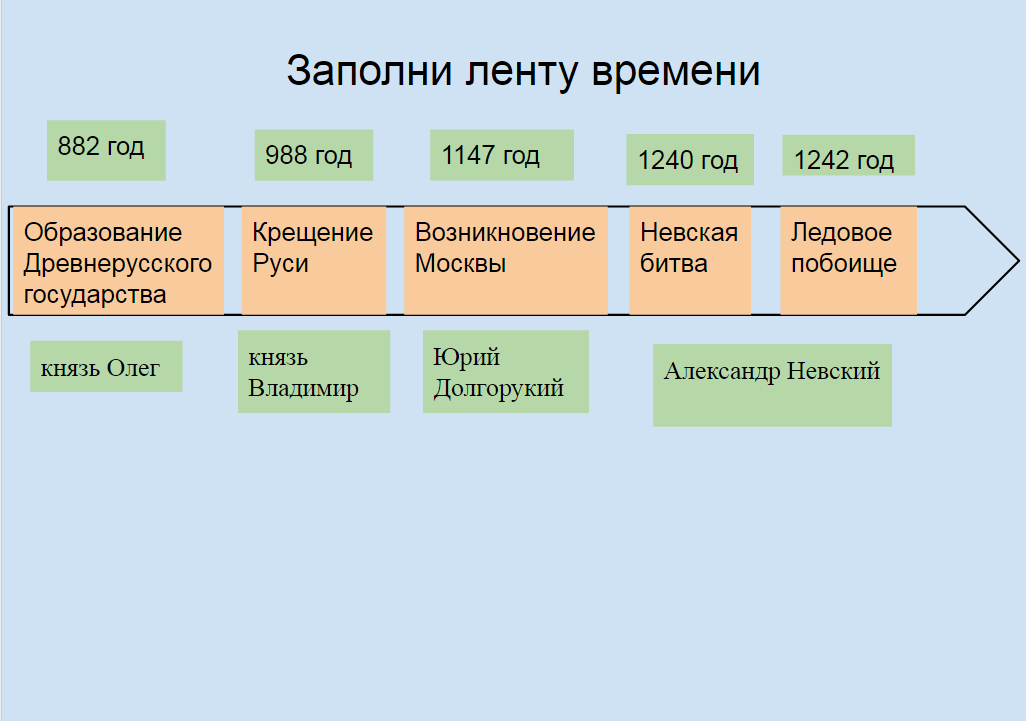 Заполни ленту времени

882 год

988 год

1147 год

1240 год

1242 год

Образование Древнерусского государства

Крещение Руси

Возникновение Москвы

Невская битва

Ледовое побоище

князь Олег

князь Владимир

Юрий Долгорукий

Александр Невский